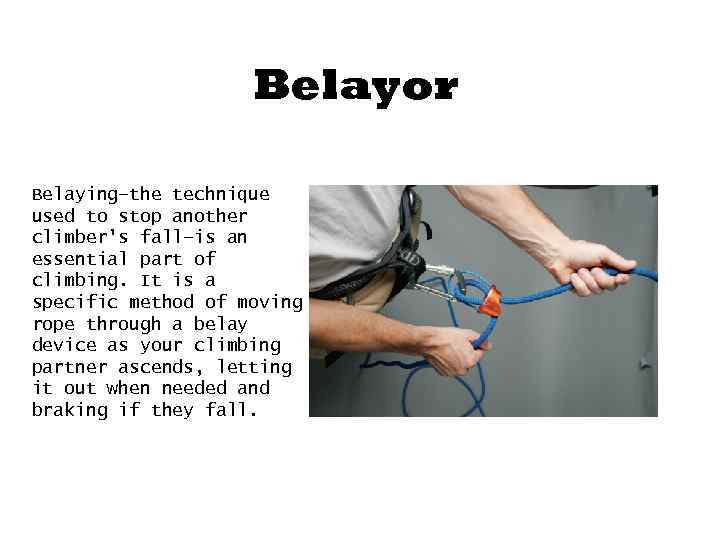 Belayor

Belaying—the technique used to stop another climber's fall—is an essential part of climbing. It is a specific method of moving rope through a belay device as your climbing partner ascends, letting it out when needed and braking if they fall.